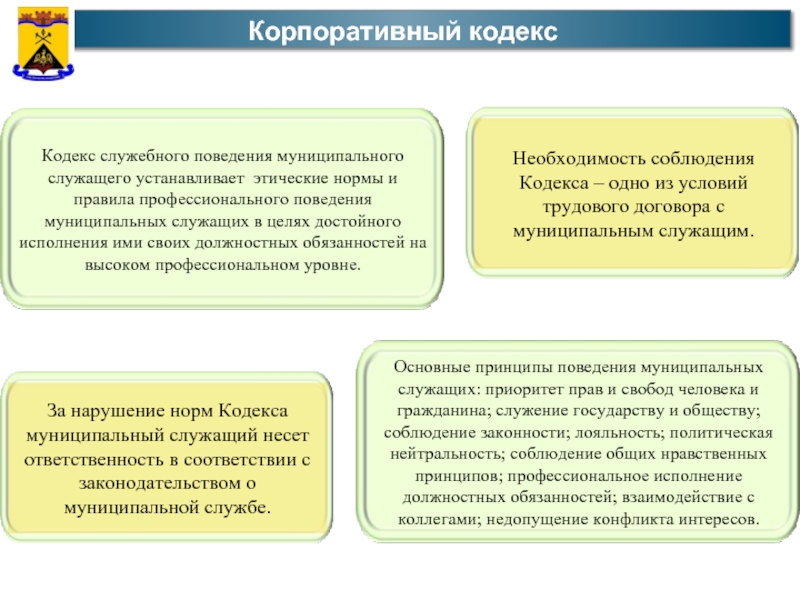 Корпоративный кодекс

Кодекс служебного поведения муниципального служащего устанавливает этические нормы и правила профессионального поведения муниципальных служащих в целях достойного исполнения ими своих должностных обязанностей на высоком профессиональном уровне.

Необходимость соблюдения Кодекса – одно из условий трудового договора с муниципальным служащим.

За нарушение норм Кодекса муниципальный служащий несет ответственность в соответствии с законодательством о муниципальной службе.

Основные принципы поведения муниципальных служащих: приоритет прав и свобод человека и гражданина; служение государству и обществу; соблюдение законности; лояльность; политическая нейтральность; соблюдение общих нравственных принципов; профессиональное исполнение должностных обязанностей; взаимодействие с коллегами; недопущение конфликта интересов.